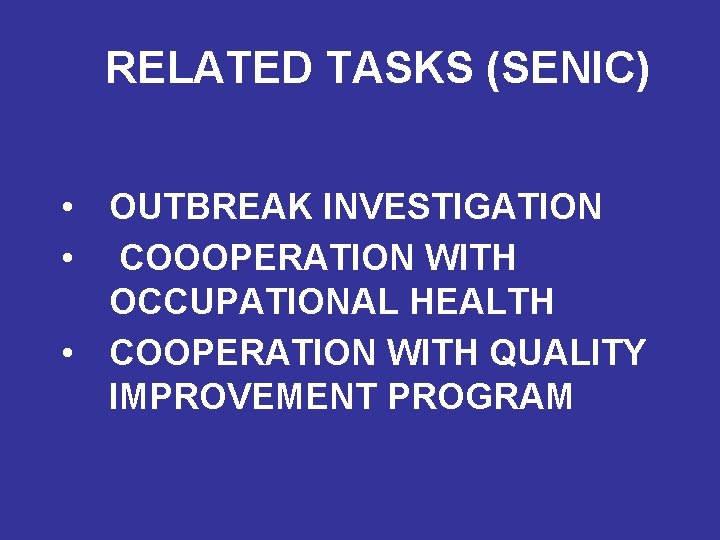 RELATED TASKS (SENIC)

• OUTBREAK INVESTIGATION
• COOOPERATION WITH OCCUPATIONAL HEALTH
• COOPERATION WITH QUALITY IMPROVEMENT PROGRAM